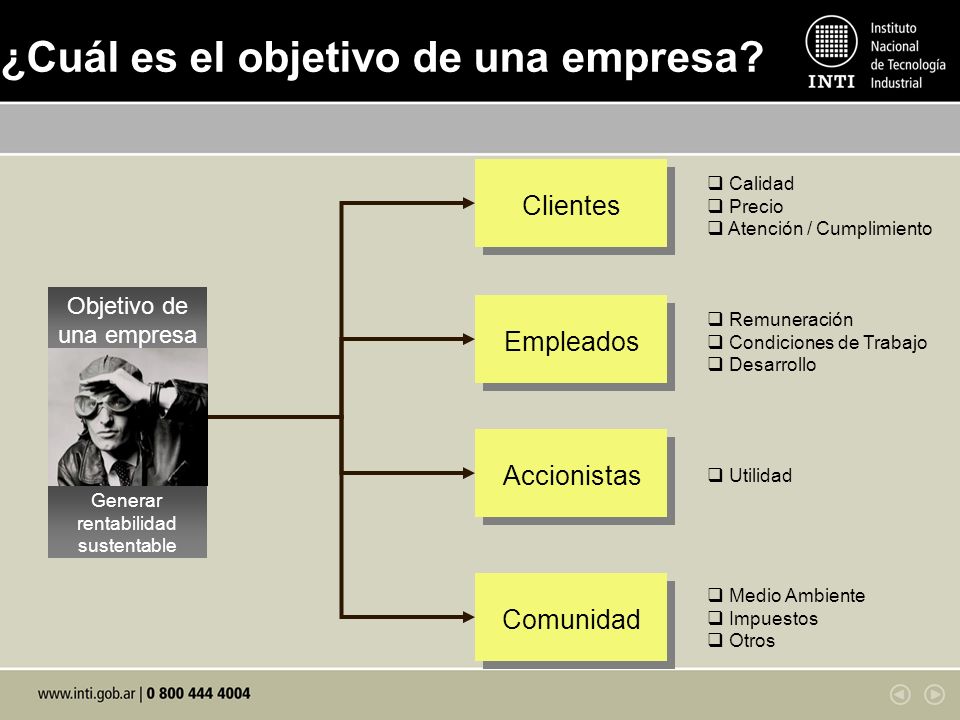 ¿Cuál es el objetivo de una empresa?

INTI Instituto Nacional de Tecnología Industrial

Objetivo de una empresa

Generar rentabilidad sustentable

Clientes
❑ Calidad
❑ Precio
❑ Atención / Cumplimiento

Empleados
❑ Remuneración
❑ Condiciones de Trabajo
❑ Desarrollo

Accionistas
❑ Utilidad

Comunidad
❑ Medio Ambiente
❑ Impuestos
❑ Otros

www.inti.gob.ar | 0 800 444 4004